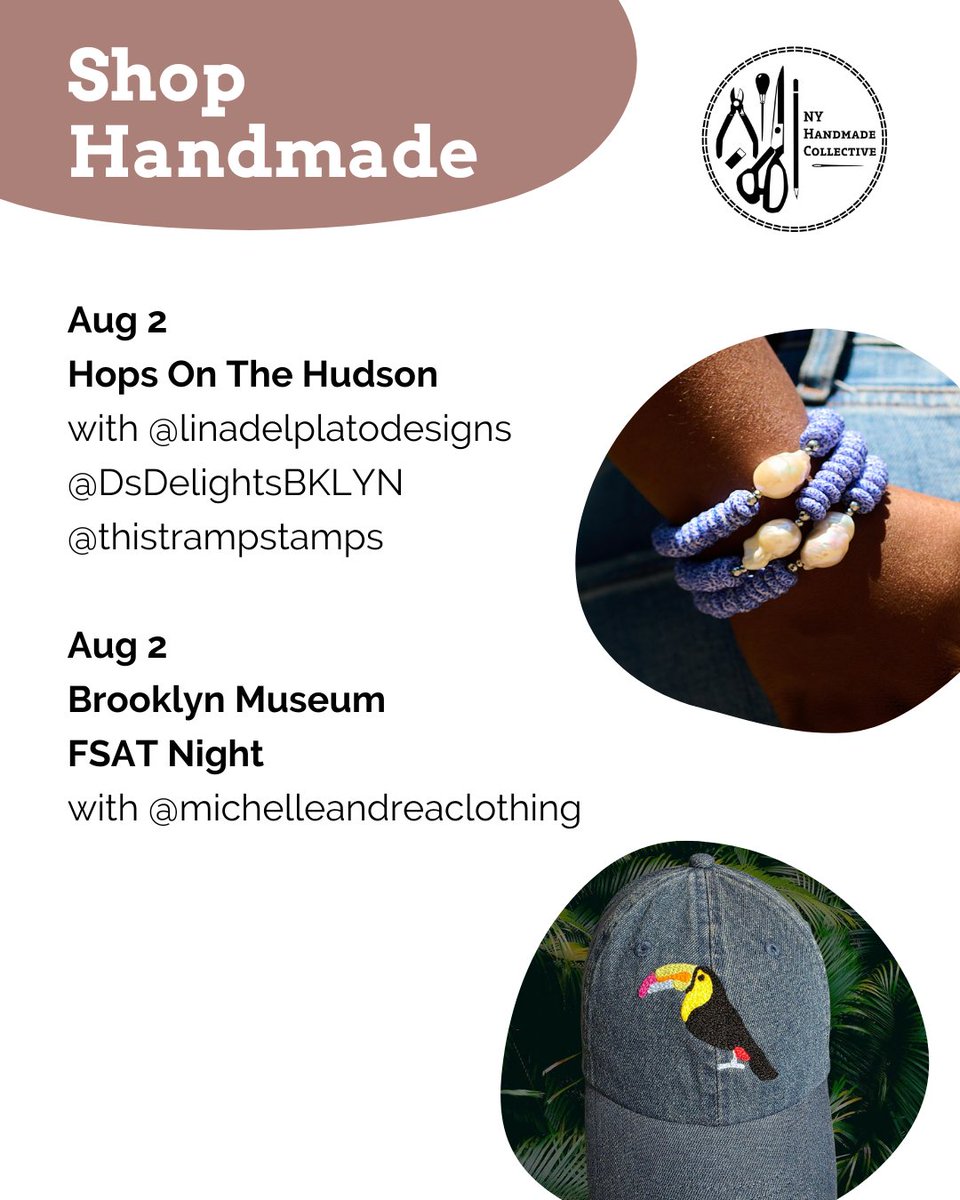 Shop Handmade

NY Handmade Collective

Aug 2
Hops On The Hudson
with @linadelplatodesigns
@DsDelightsBKLYN
@thistrampstamps

Aug 2
Brooklyn Museum
FSAT Night
with @michelleandreaclothing